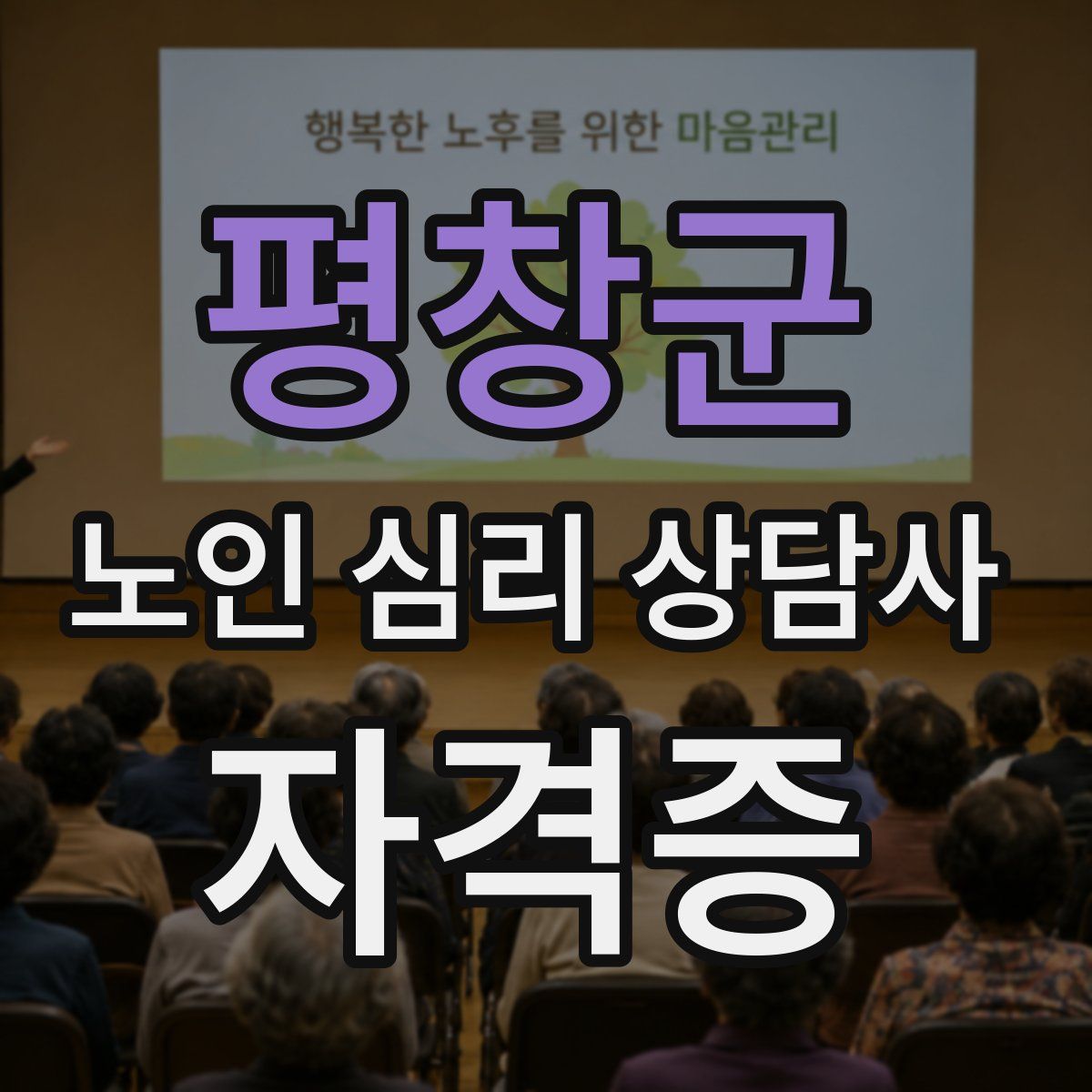 행복한 노후를 위한 마음관리

평창군

노인 심리 상담사

자격증